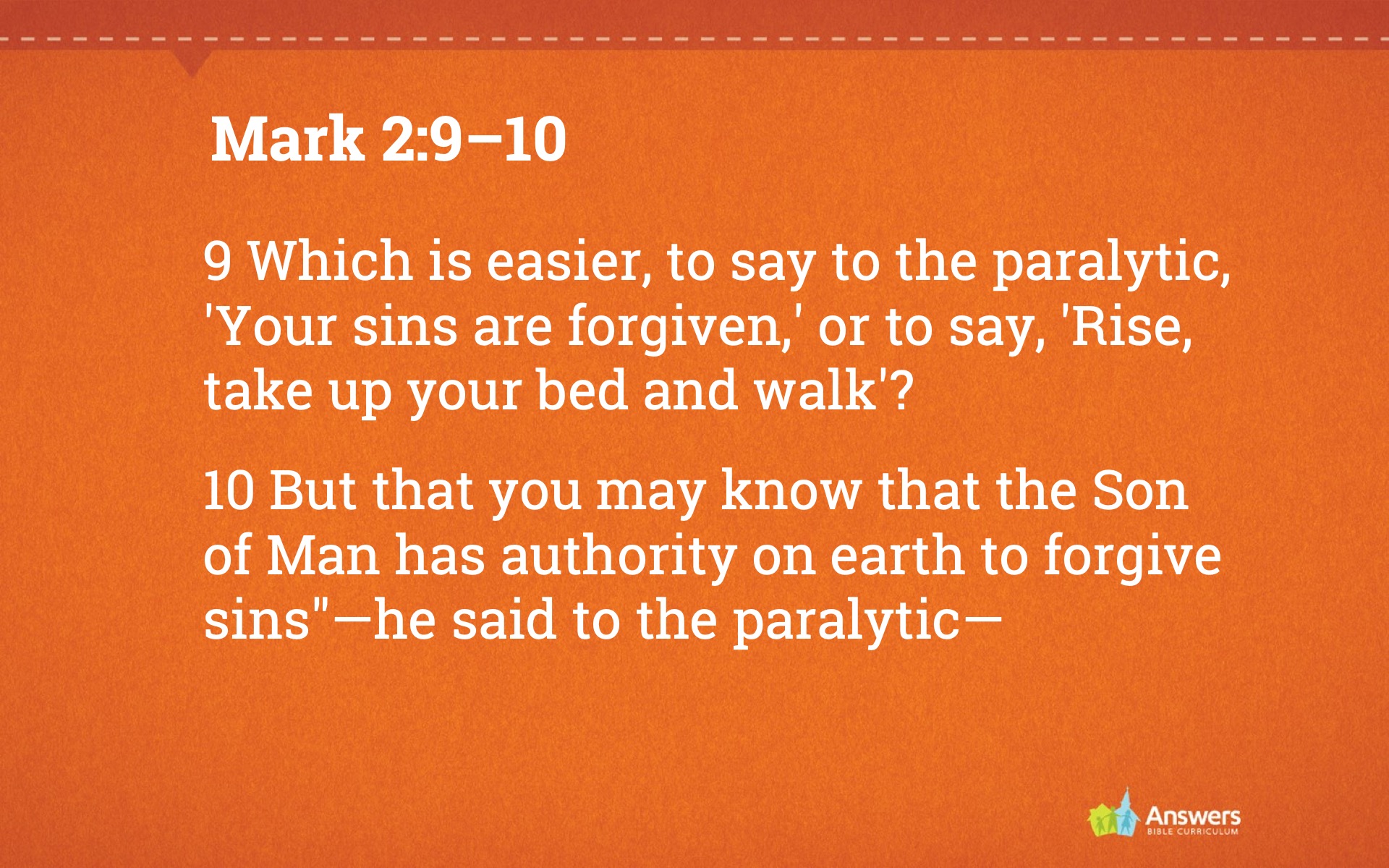 Mark 2:9–10

9 Which is easier, to say to the paralytic, 'Your sins are forgiven,' or to say, 'Rise, take up your bed and walk'?

10 But that you may know that the Son of Man has authority on earth to forgive sins"—he said to the paralytic—

Answers
BIBLE CURRICULUM